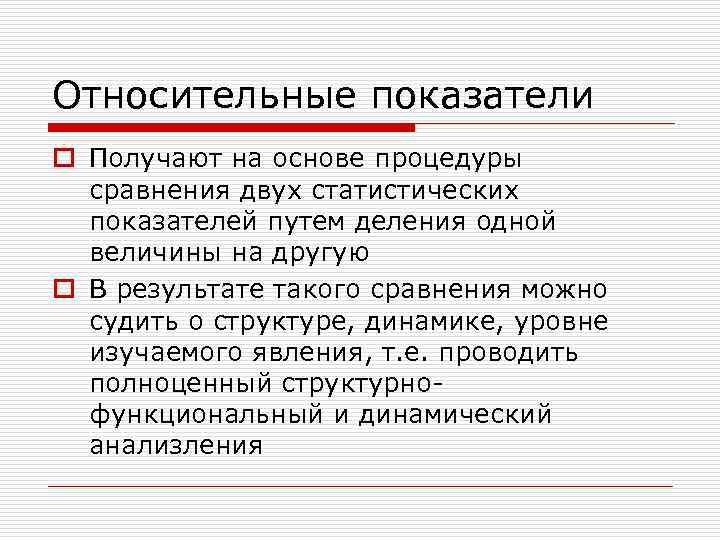 Относительные показатели

Получают на основе процедуры сравнения двух статистических показателей путем деления одной величины на другую

В результате такого сравнения можно судить о структуре, динамике, уровне изучаемого явления, т.е. проводить полноценный структурно-функциональный и динамический анализления